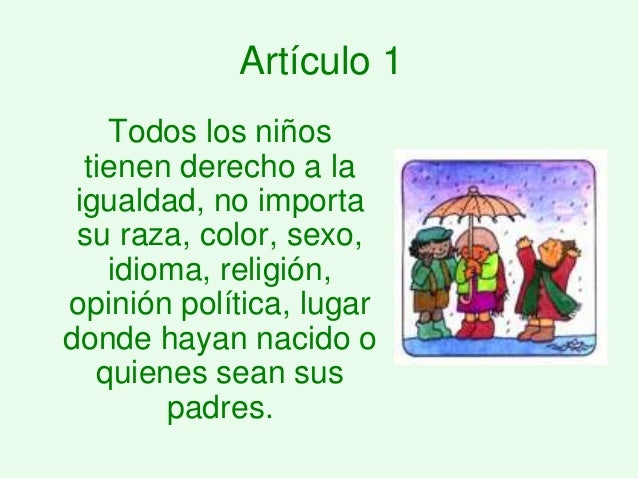 Artículo 1

Todos los niños tienen derecho a la igualdad, no importa su raza, color, sexo, idioma, religión, opinión política, lugar donde hayan nacido o quienes sean sus padres.